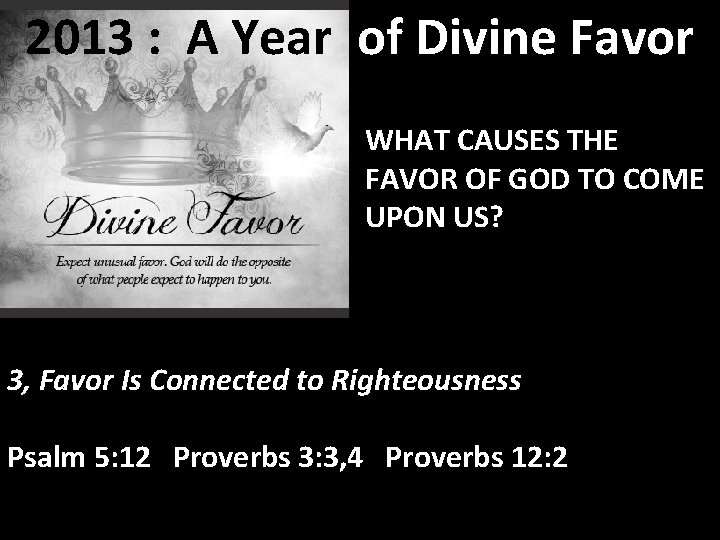 2013 : A Year of Divine Favor

Divine Favor

Expect unusual favor. God will do the opposite of what people expect to happen to you.

WHAT CAUSES THE FAVOR OF GOD TO COME UPON US?

3, Favor Is Connected to Righteousness

Psalm 5:12 Proverbs 3:3,4 Proverbs 12:2